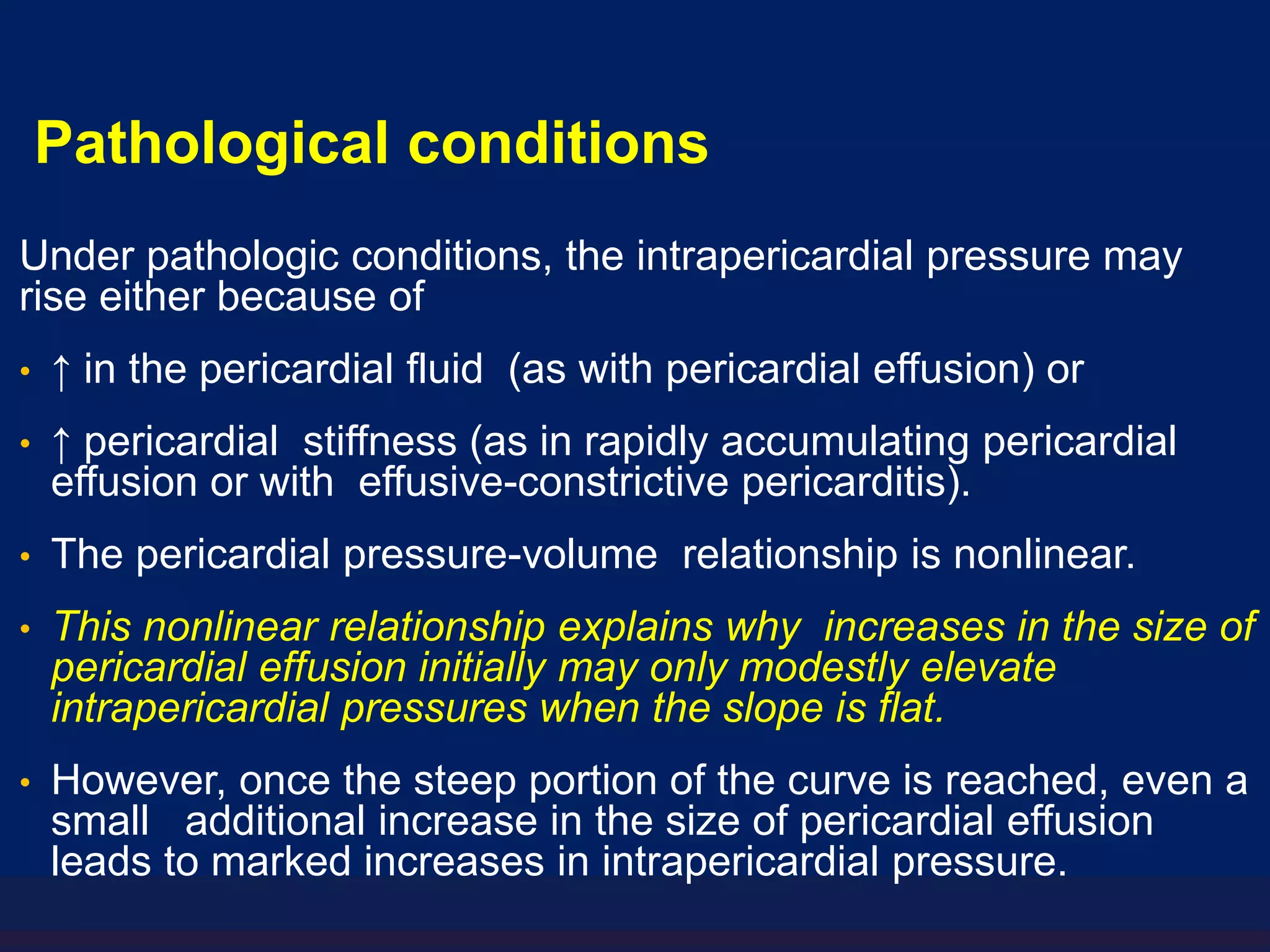 Pathological conditions

Under pathologic conditions, the intrapericardial pressure may rise either because of

• ↑ in the pericardial fluid (as with pericardial effusion) or

• ↑ pericardial stiffness (as in rapidly accumulating pericardial effusion or with effusive-constrictive pericarditis).

• The pericardial pressure-volume relationship is nonlinear.

• This nonlinear relationship explains why increases in the size of pericardial effusion initially may only modestly elevate intrapericardial pressures when the slope is flat.

• However, once the steep portion of the curve is reached, even a small additional increase in the size of pericardial effusion leads to marked increases in intrapericardial pressure.